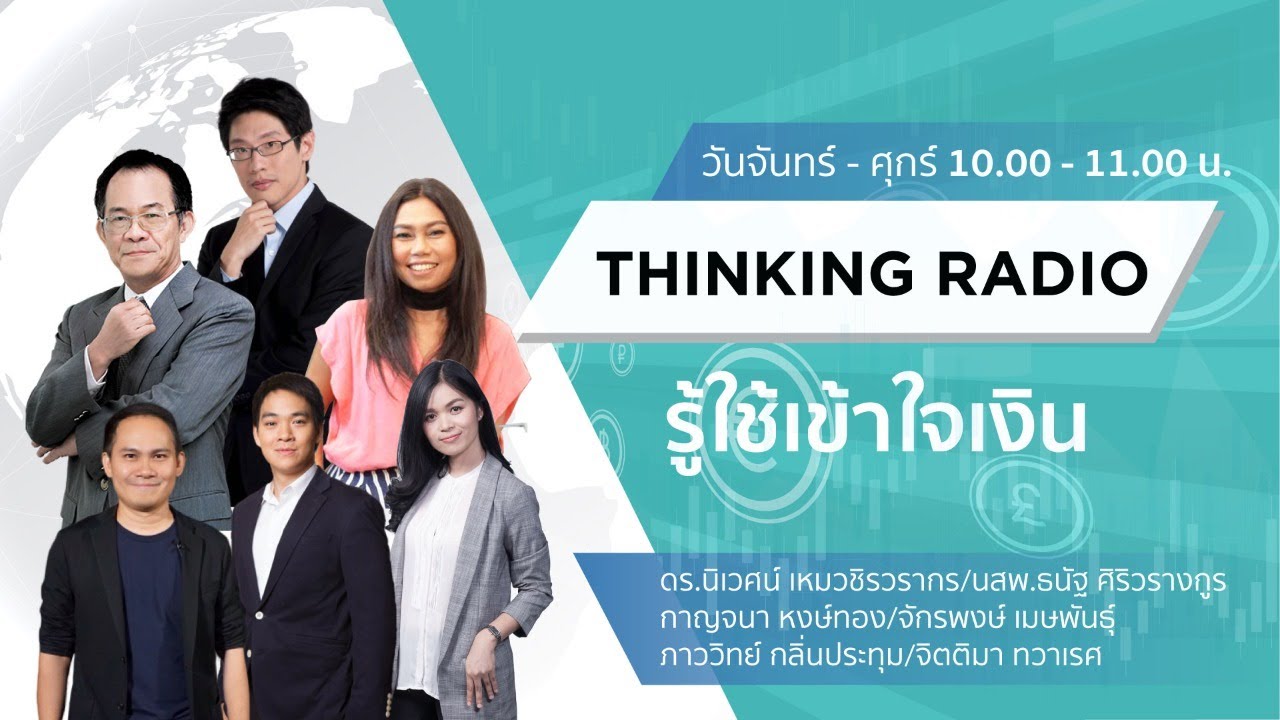 วันจันทร์ - ศุกร์ 10.00 - 11.00 น.

THINKING RADIO

รู้ใช้เข้าใจเงิน

ดร.นิเวศน์ เหมวชิรวรากร/นสพ.ธนัฐ ศิริวรางกูร
กาญจนา หงษ์ทอง/จักรพงษ์ เมษพันธุ์
ภาววิทย์ กลิ่นประทุม/จิตติมา ทวาเรศ